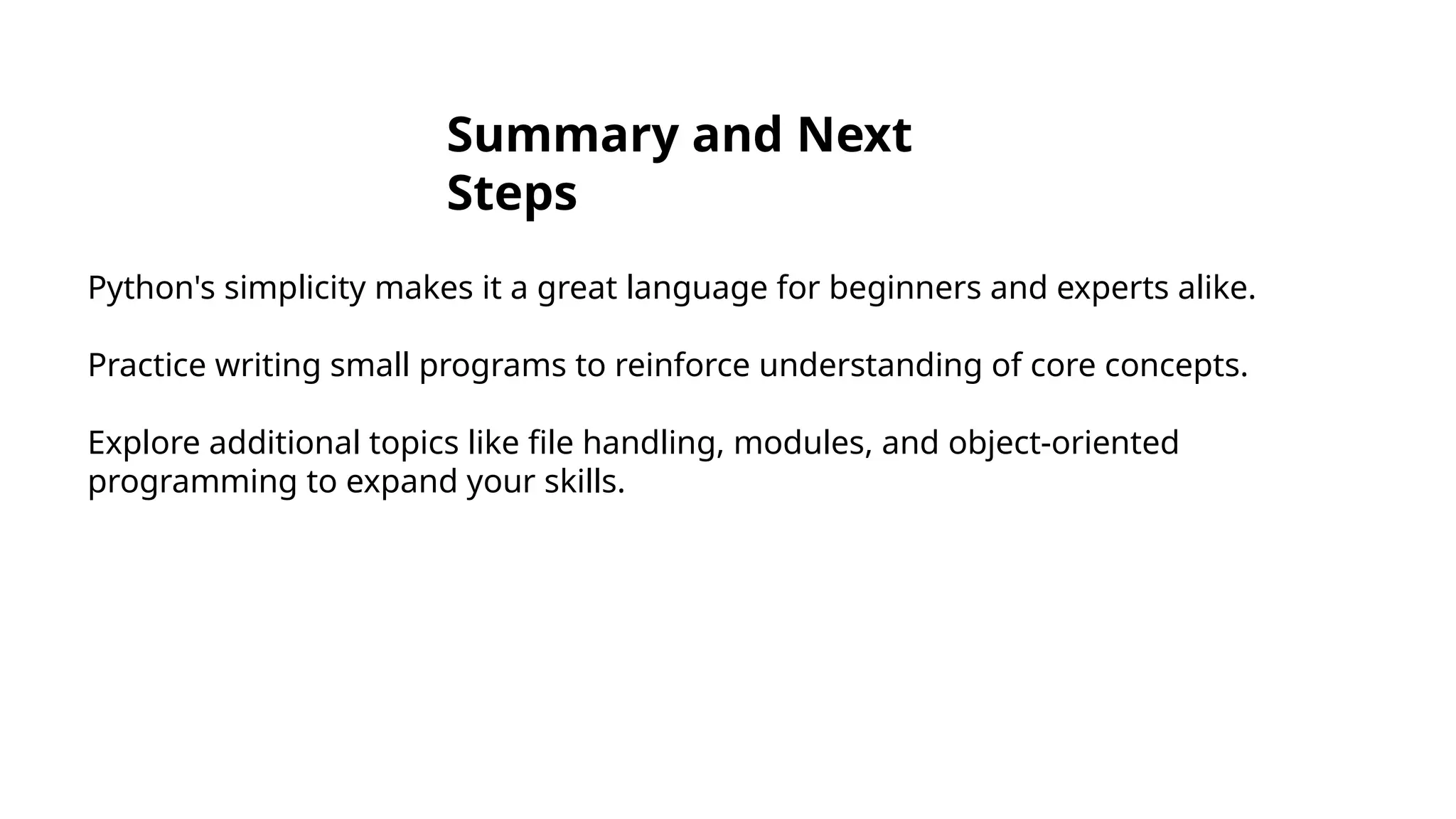 Summary and Next Steps

Python's simplicity makes it a great language for beginners and experts alike.

Practice writing small programs to reinforce understanding of core concepts.

Explore additional topics like file handling, modules, and object-oriented programming to expand your skills.